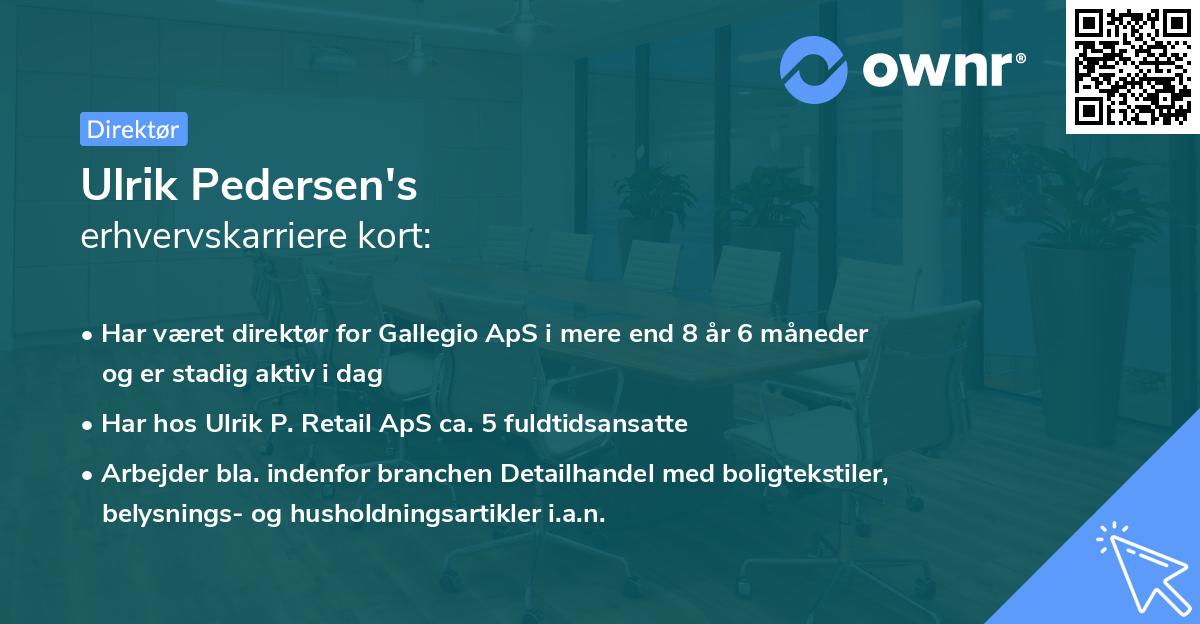 ownr®

Direktør

Ulrik Pedersen's
erhvervskarriere kort:

• Har været direktør for Gallegio ApS i mere end 8 år 6 måneder og er stadig aktiv i dag
• Har hos Ulrik P. Retail ApS ca. 5 fuldtidsansatte
• Arbejder bla. indenfor branchen Detailhandel med boligtekstiler, belysnings- og husholdningsartikler i.a.n.